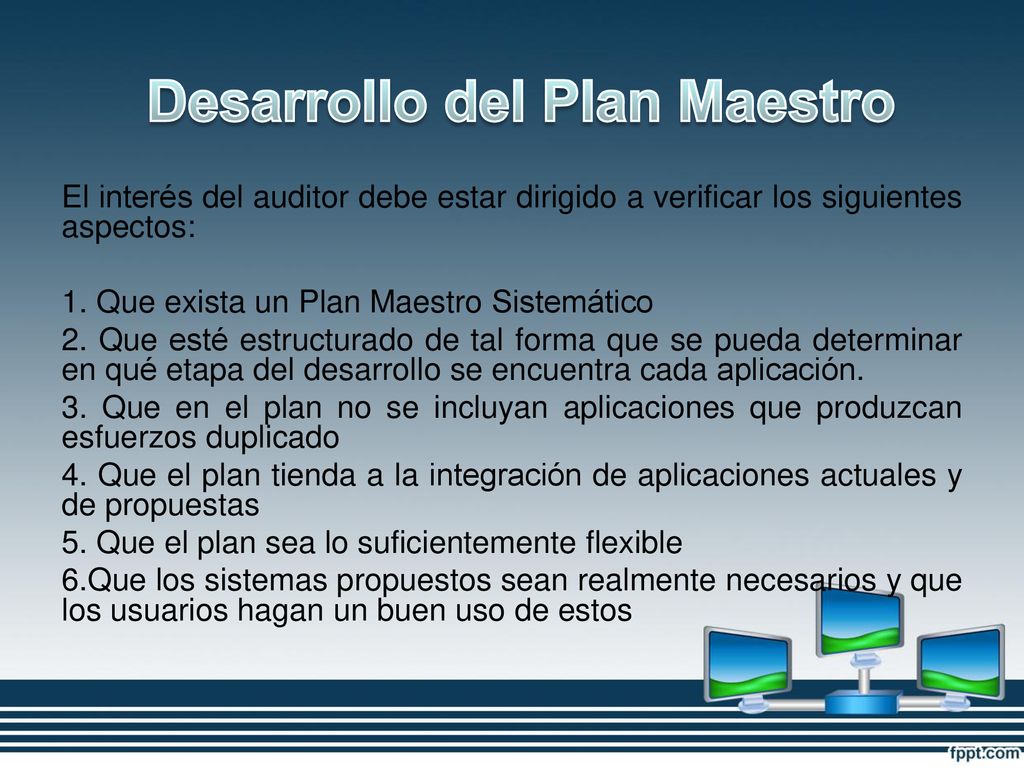 Desarrollo del Plan Maestro

El interés del auditor debe estar dirigido a verificar los siguientes aspectos:

1. Que exista un Plan Maestro Sistemático
2. Que esté estructurado de tal forma que se pueda determinar en qué etapa del desarrollo se encuentra cada aplicación.
3. Que en el plan no se incluyan aplicaciones que produzcan esfuerzos duplicado
4. Que el plan tienda a la integración de aplicaciones actuales y de propuestas
5. Que el plan sea lo suficientemente flexible
6.Que los sistemas propuestos sean realmente necesarios y que los usuarios hagan un buen uso de estos

fppt.com